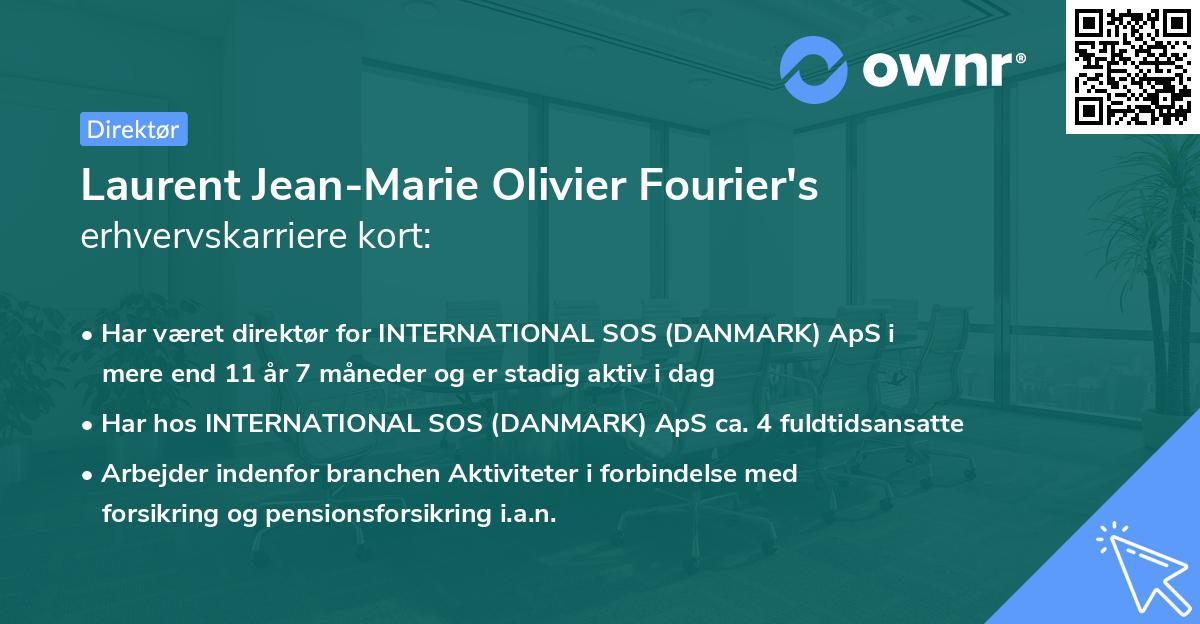 ownr®

Direktør

Laurent Jean-Marie Olivier Fourier's
erhvervskarriere kort:

• Har været direktør for INTERNATIONAL SOS (DANMARK) ApS i mere end 11 år 7 måneder og er stadig aktiv i dag

• Har hos INTERNATIONAL SOS (DANMARK) ApS ca. 4 fuldtidsansatte

• Arbejder indenfor branchen Aktiviteter i forbindelse med forsikring og pensionsforsikring i.a.n.